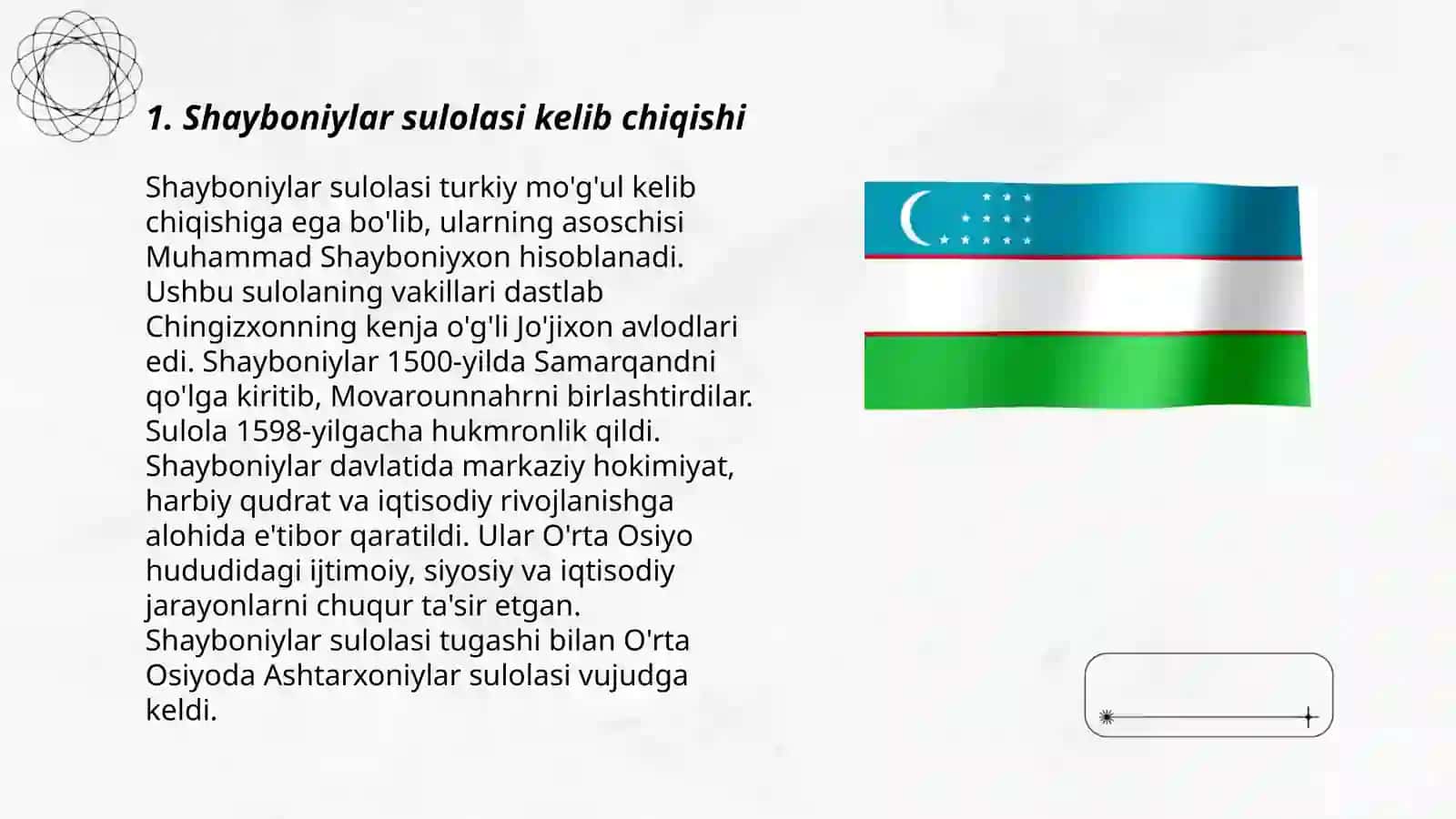 1. Shayboniylar sulolasi kelib chiqishi

Shayboniylar sulolasi turkiy mo'g'ul kelib chiqishiga ega bo'lib, ularning asoschisi Muhammad Shayboniyxon hisoblanadi. Ushbu sulolaning vakillari dastlab Chingizxonning kenja o'g'li Jo'jixon avlodlari edi. Shayboniylar 1500-yilda Samarqandni qo'lga kiritib, Movarounnahrni birlashtirdilar. Sulola 1598-yilgacha hukmronlik qildi. Shayboniylar davlatida markaziy hokimiyat, harbiy qudrat va iqtisodiy rivojlanishga alohida e'tibor qaratildi. Ular O'rta Osiyo hududidagi ijtimoiy, siyosiy va iqtisodiy jarayonlarni chuqur ta'sir etgan. Shayboniylar sulolasi tugashi bilan O'rta Osiyoda Ashtarxoniylar sulolasi vujudga keldi.